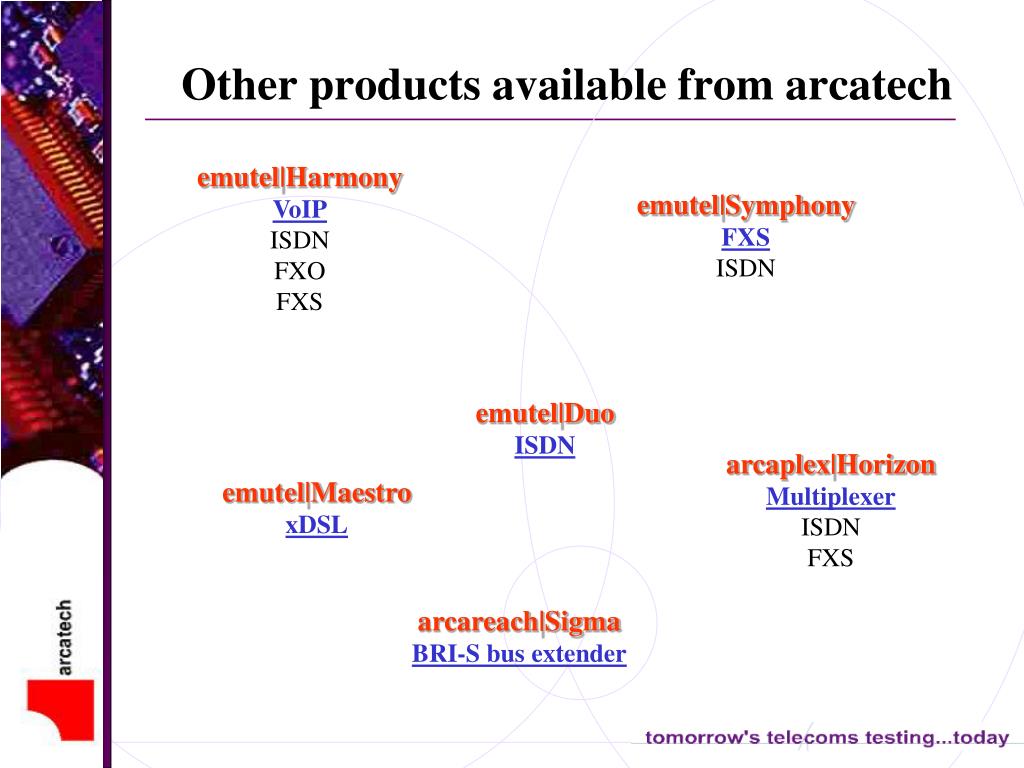 Other products available from arcatech

emutel|Harmony
VoIP
ISDN
FXO
FXS

emutel|Symphony
FXS
ISDN

emutel|Duo
ISDN

emutel|Maestro
xDSL

arcaplex|Horizon
Multiplexer
ISDN
FXS

arcareach|Sigma
BRI-S bus extender

arcatech

tomorrow's telecoms testing...today